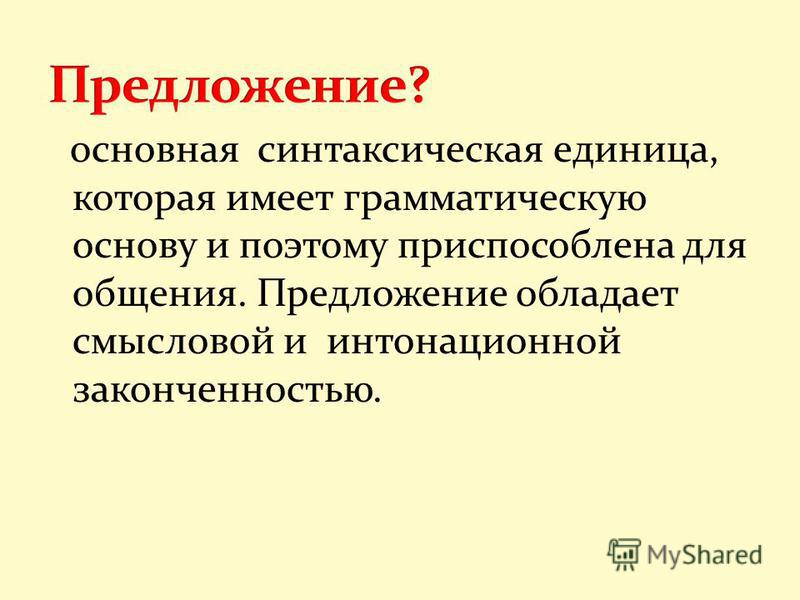 Предложение?

основная синтаксическая единица, которая имеет грамматическую основу и поэтому приспособлена для общения. Предложение обладает смысловой и интонационной законченностью.

MyShared